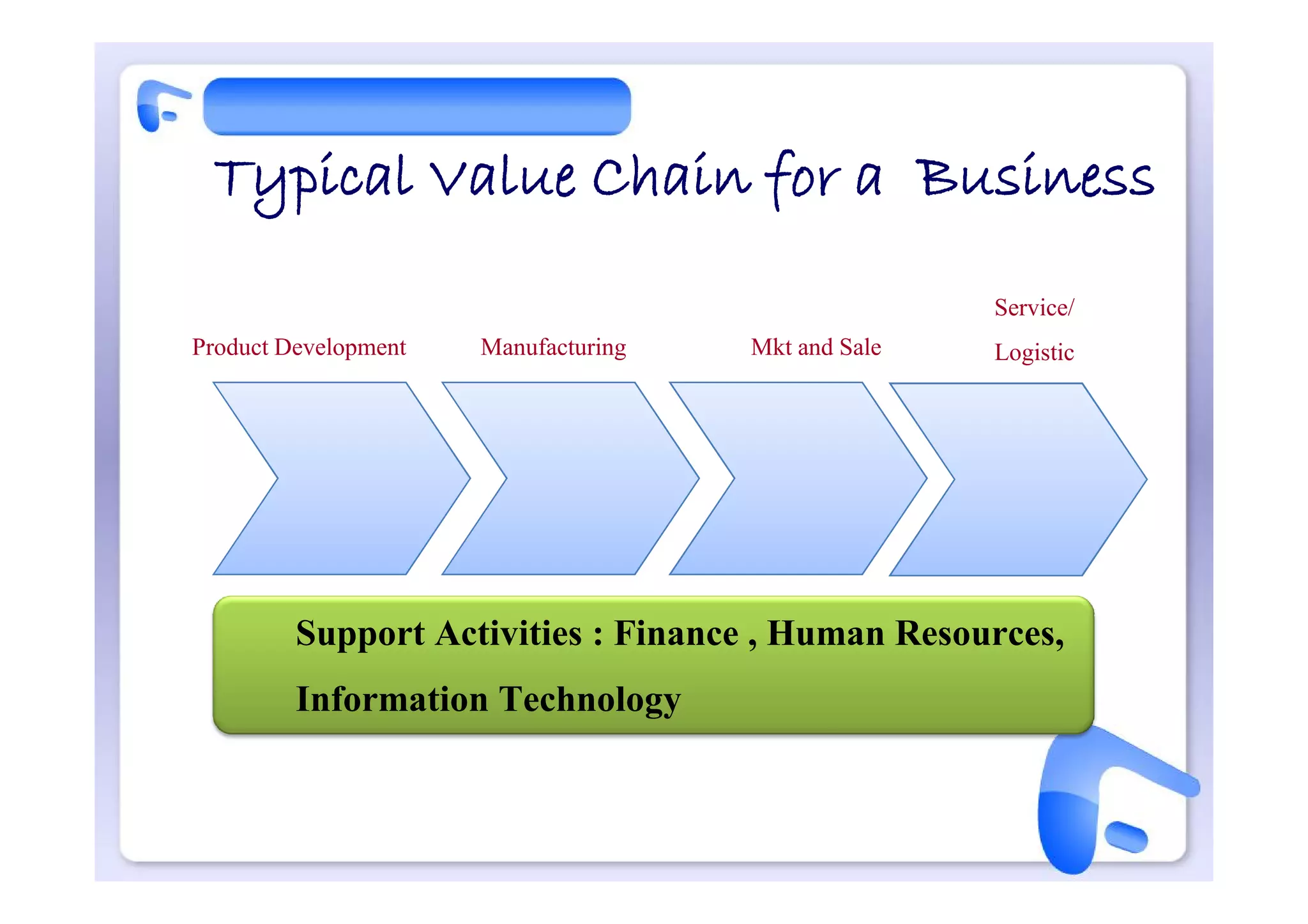 Typical Value Chain for a Business

Product Development

Manufacturing

Mkt and Sale

Service/
Logistic

Support Activities : Finance , Human Resources, Information Technology